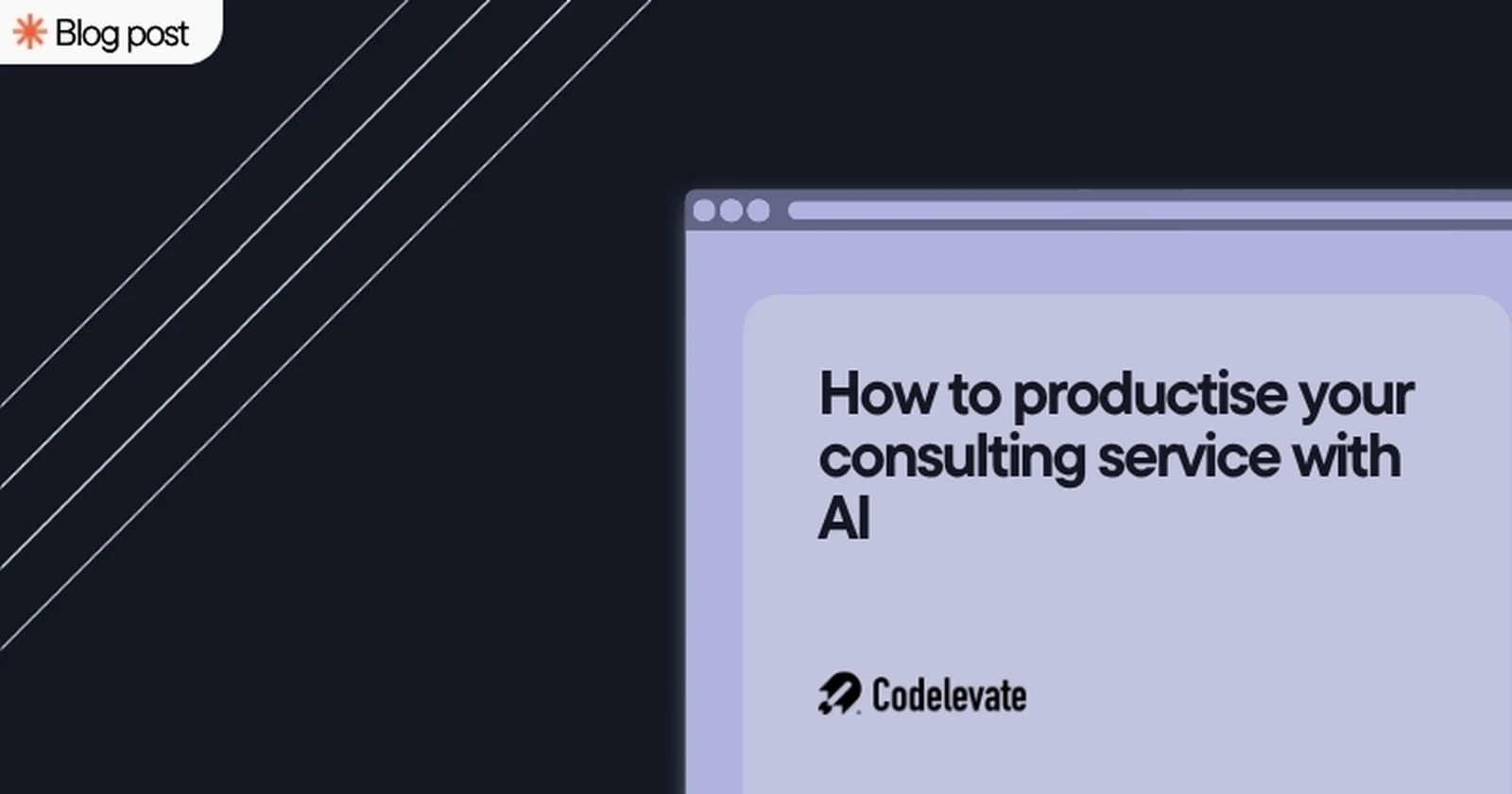 Blog post

How to productise your consulting service with AI

Codelevate